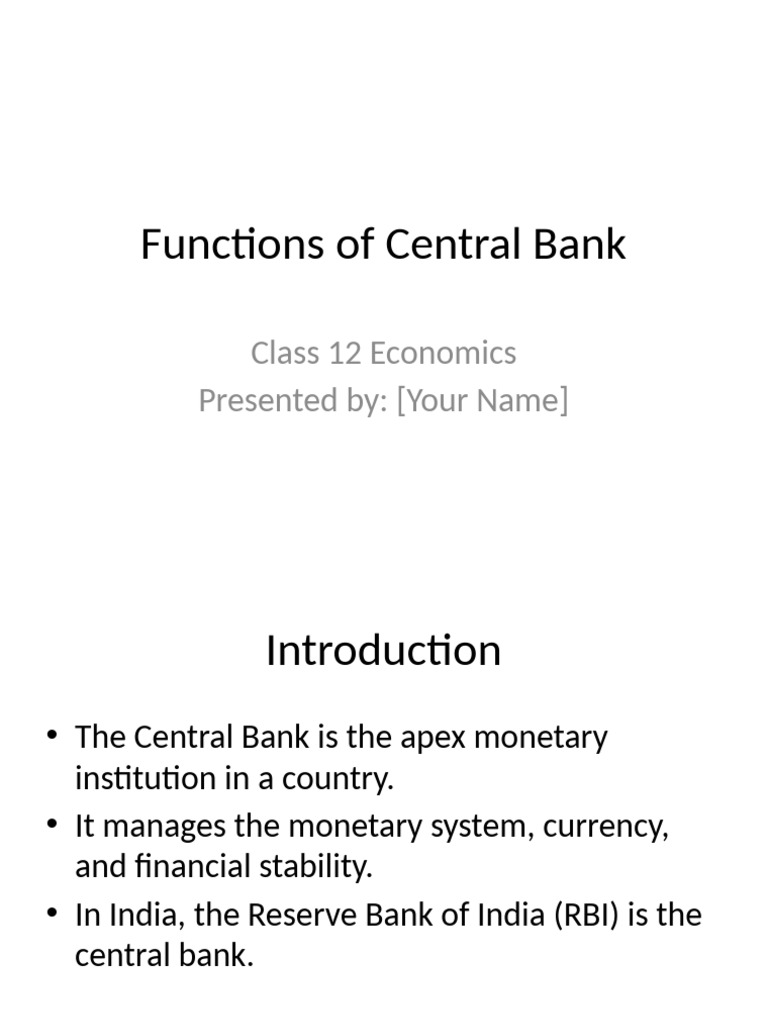 Functions of Central Bank

Class 12 Economics
Presented by: [Your Name]

Introduction

• The Central Bank is the apex monetary institution in a country.
• It manages the monetary system, currency, and financial stability.
• In India, the Reserve Bank of India (RBI) is the central bank.